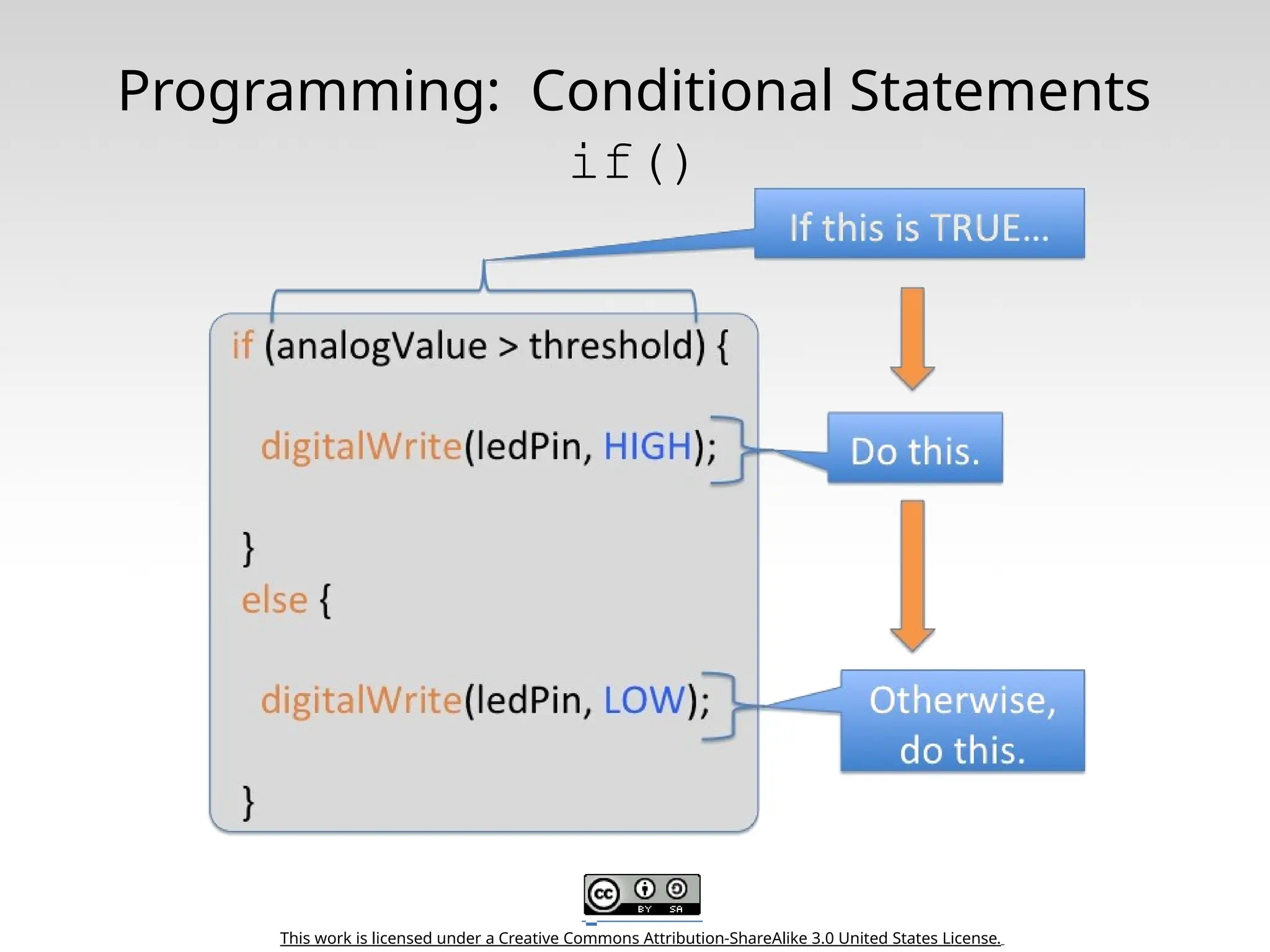 Programming: Conditional Statements
if()

If this is TRUE...

if (analogValue > threshold) {

digitalWrite(ledPin, HIGH);

}
else {

digitalWrite(ledPin, LOW);

}

Do this.

Otherwise, do this.

cc BY SA

This work is licensed under a Creative Commons Attribution-ShareAlike 3.0 United States License.